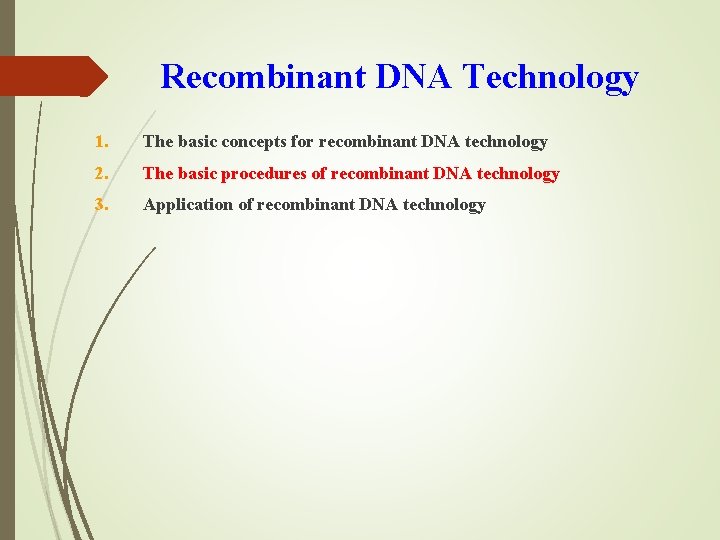 Recombinant DNA Technology

1. The basic concepts for recombinant DNA technology

2. The basic procedures of recombinant DNA technology

3. Application of recombinant DNA technology